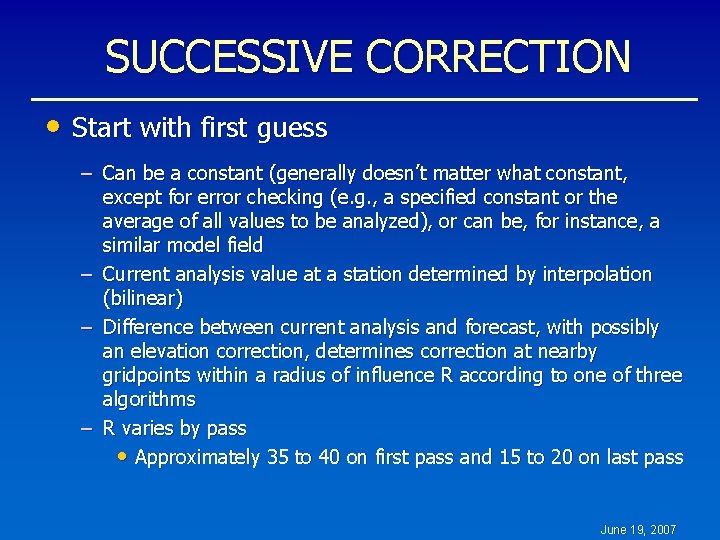 SUCCESSIVE CORRECTION

• Start with first guess

– Can be a constant (generally doesn't matter what constant, except for error checking (e.g., a specified constant or the average of all values to be analyzed), or can be, for instance, a similar model field

– Current analysis value at a station determined by interpolation (bilinear)

– Difference between current analysis and forecast, with possibly an elevation correction, determines correction at nearby gridpoints within a radius of influence R according to one of three algorithms

– R varies by pass

• Approximately 35 to 40 on first pass and 15 to 20 on last pass

June 19, 2007